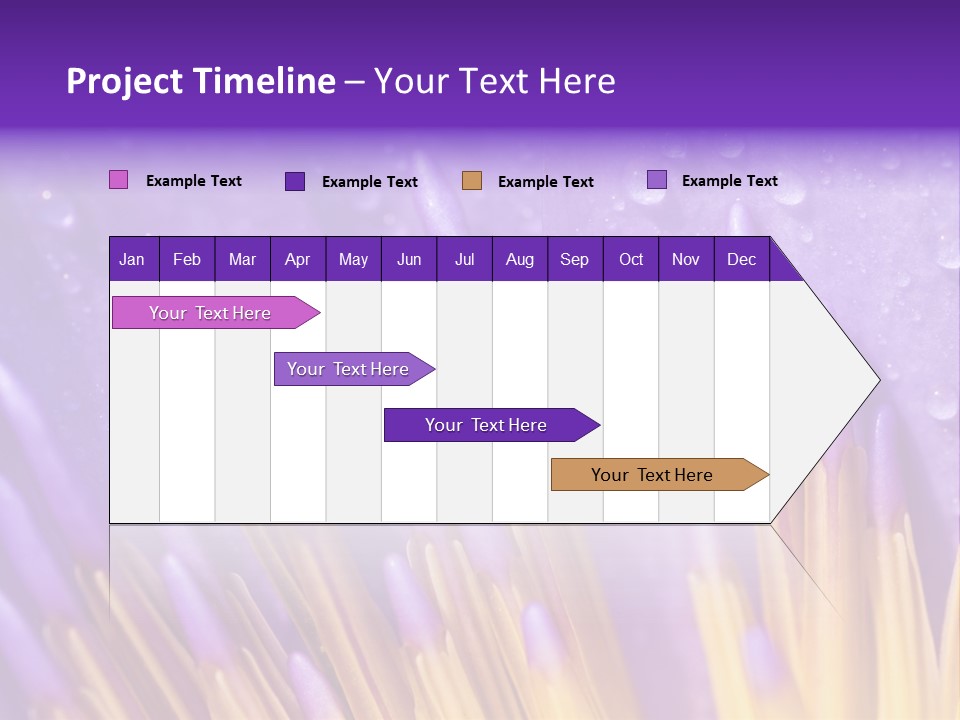 Project Timeline – Your Text Here

Example Text
Example Text
Example Text
Example Text

| Jan | Feb | Mar | Apr | May | Jun | Jul | Aug | Sep | Oct | Nov | Dec |
|---|---|---|---|---|---|---|---|---|---|---|---|

Your Text Here
Your Text Here
Your Text Here
Your Text Here